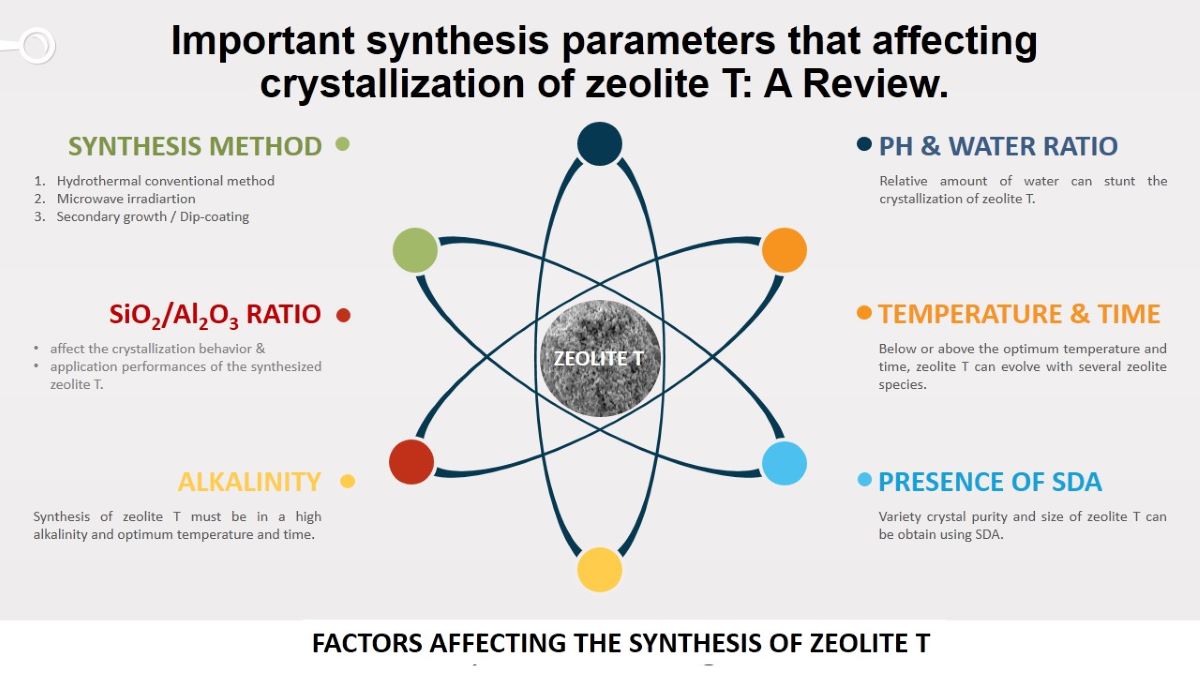 Important synthesis parameters that affecting crystallization of zeolite T: A Review.

SYNTHESIS METHOD

1. Hydrothermal conventional method
2. Microwave irradiartion
3. Secondary growth / Dip-coating

$SiO_2/Al_2O_3$ RATIO

• affect the crystallization behavior &
• application performances of the synthesized zeolite T.

ALKALINITY

Synthesis of zeolite T must be in a high alkalinity and optimum temperature and time.

ZEOLITE T

PH & WATER RATIO

Relative amount of water can stunt the crystallization of zeolite T.

TEMPERATURE & TIME

Below or above the optimum temperature and time, zeolite T can evolve with several zeolite species.

PRESENCE OF SDA

Variety crystal purity and size of zeolite T can be obtain using SDA.

FACTORS AFFECTING THE SYNTHESIS OF ZEOLITE T